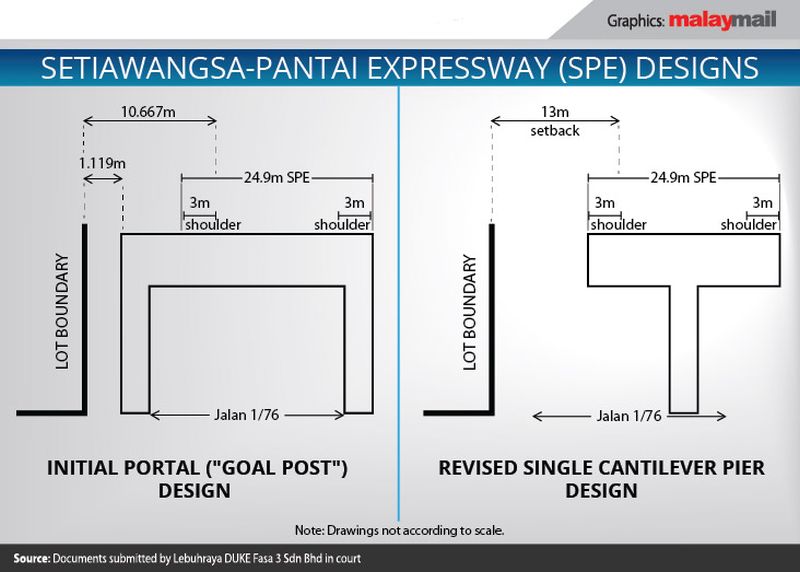 Graphics: malaymail

SETIAWANGSA-PANTAI EXPRESSWAY (SPE) DESIGNS

10.667m

1.119m

24.9m SPE

3m
shoulder

3m
shoulder

LOT BOUNDARY

Jalan 1/76

INITIAL PORTAL ("GOAL POST") DESIGN

13m
setback

24.9m SPE

3m
shoulder

3m
shoulder

LOT BOUNDARY

Jalan 1/76

REVISED SINGLE CANTILEVER PIER DESIGN

Note: Drawings not according to scale.

Source: Documents submitted by Lebuhraya DUKE Fasa 3 Sdn Bhd in court